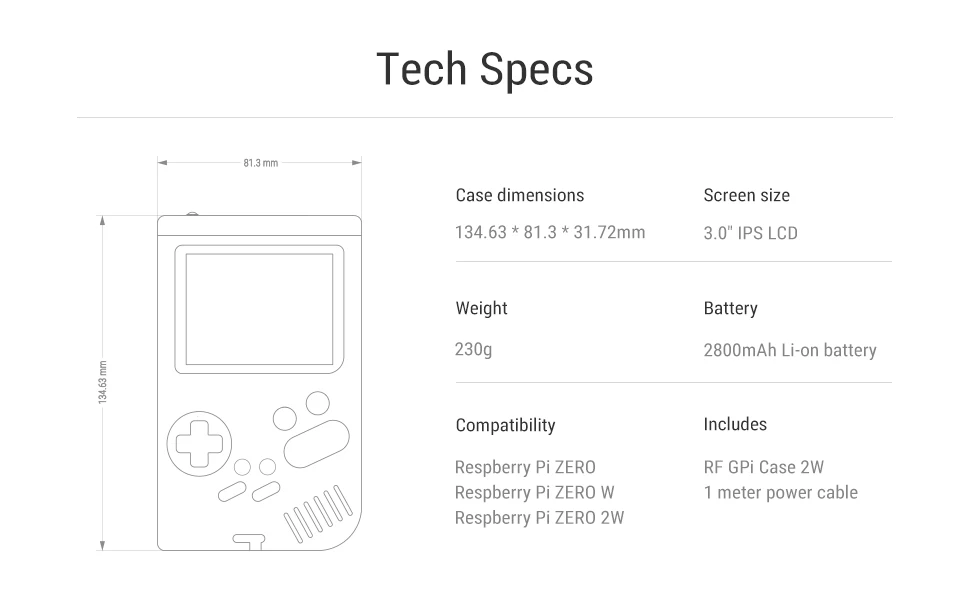 Tech Specs

81.3 mm

134.63 mm

Case dimensions

134.63 * 81.3 * 31.72mm

Screen size

3.0" IPS LCD

Weight

230g

Battery

2800mAh Li-on battery

Compatibility

Respberry Pi ZERO
Respberry Pi ZERO W
Respberry Pi ZERO 2W

Includes

RF GPi Case 2W
1 meter power cable